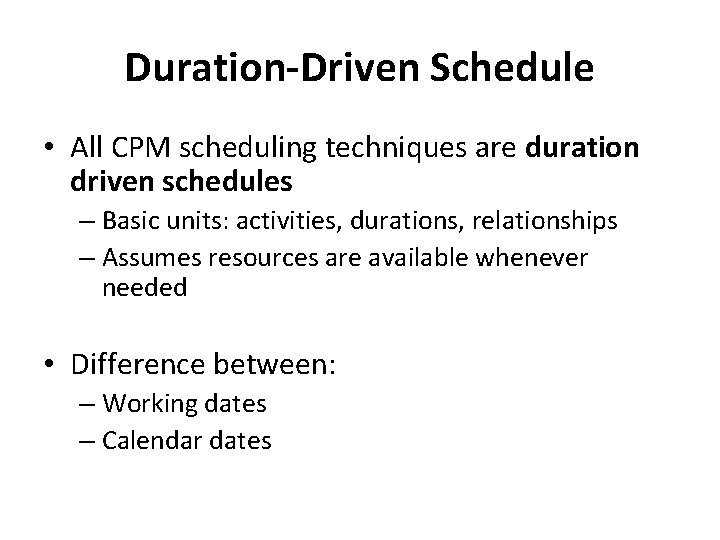 Duration-Driven Schedule

• All CPM scheduling techniques are duration driven schedules
– Basic units: activities, durations, relationships
– Assumes resources are available whenever needed

• Difference between:
– Working dates
– Calendar dates